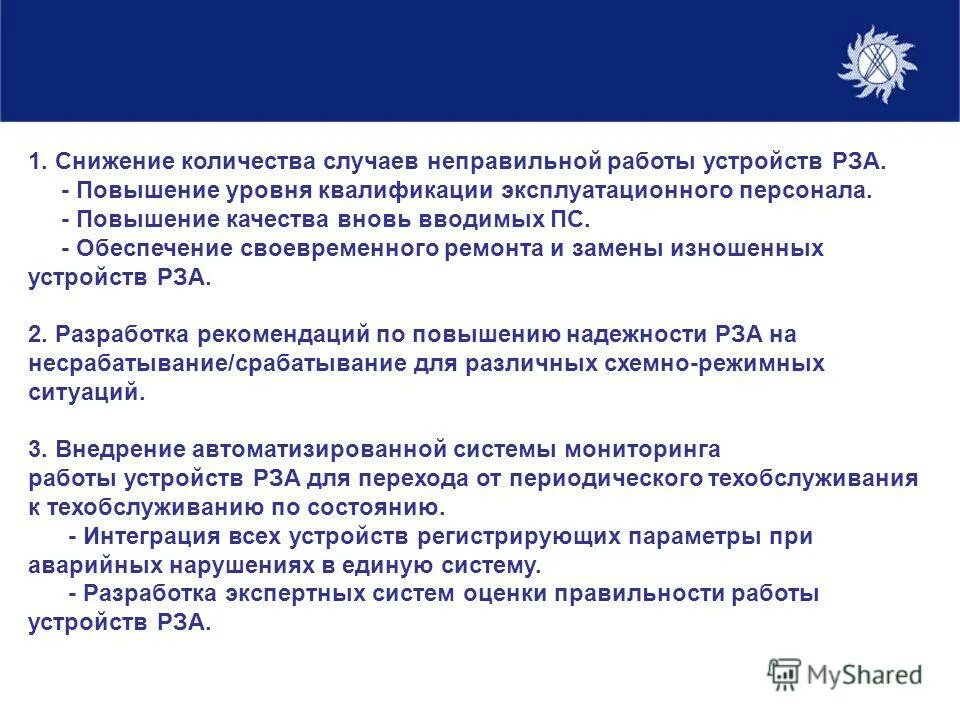 1. Снижение количества случаев неправильной работы устройств РЗА.
- Повышение уровня квалификации эксплуатационного персонала.
- Повышение качества вновь вводимых ПС.
- Обеспечение своевременного ремонта и замены изношенных устройств РЗА.

2. Разработка рекомендаций по повышению надежности РЗА на несрабатывание/срабатывание для различных схемно-режимных ситуаций.

3. Внедрение автоматизированной системы мониторинга работы устройств РЗА для перехода от периодического техобслуживания к техобслуживанию по состоянию.
- Интеграция всех устройств регистрирующих параметры при аварийных нарушениях в единую систему.
- Разработка экспертных систем оценки правильности работы устройств РЗА.

MyShared